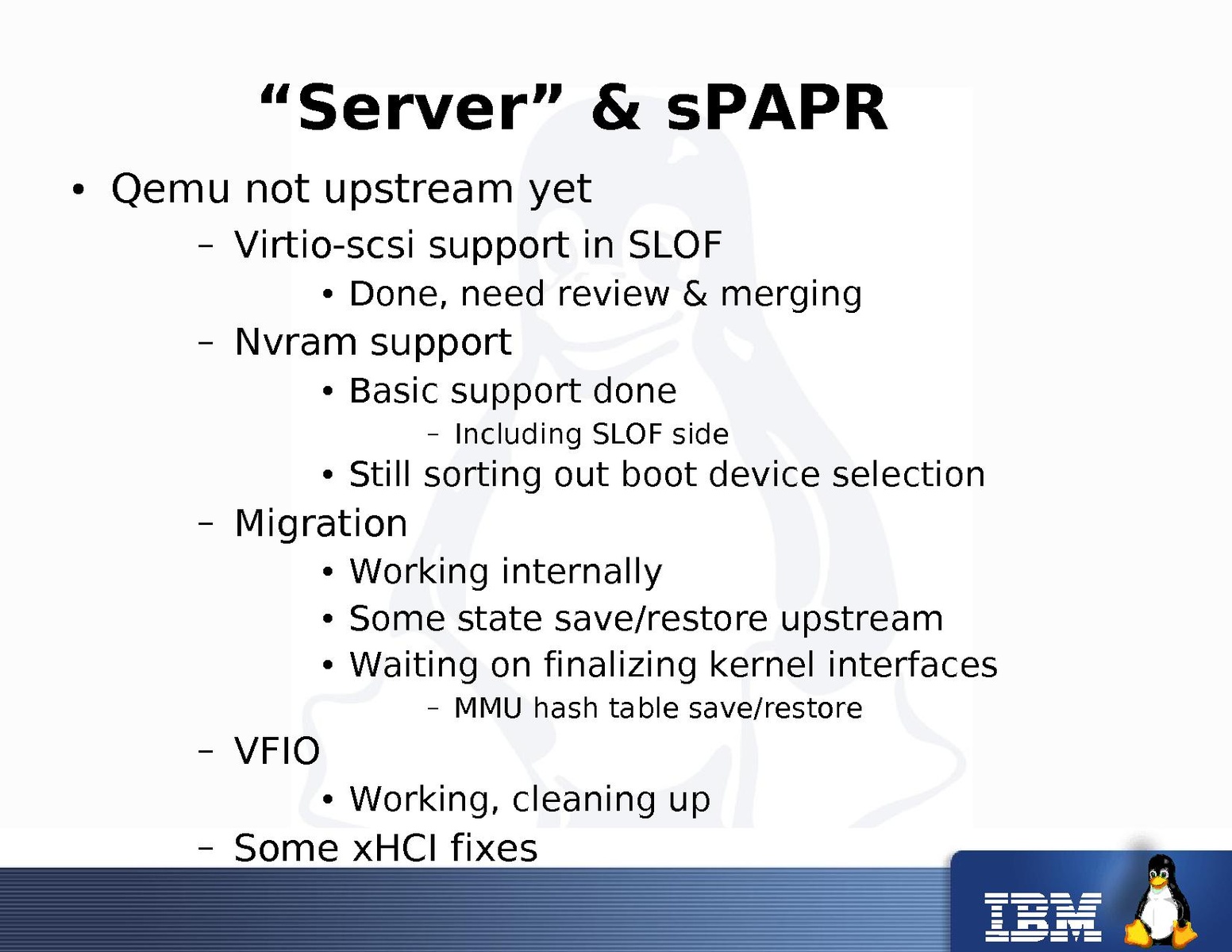 “Server” & sPAPR

• Qemu not upstream yet
  – Virtio-scsi support in SLOF
    • Done, need review & merging
  – Nvram support
    • Basic support done
      – Including SLOF side
    • Still sorting out boot device selection
  – Migration
    • Working internally
    • Some state save/restore upstream
    • Waiting on finalizing kernel interfaces
      – MMU hash table save/restore
  – VFIO
    • Working, cleaning up
  – Some xHCI fixes

IBM